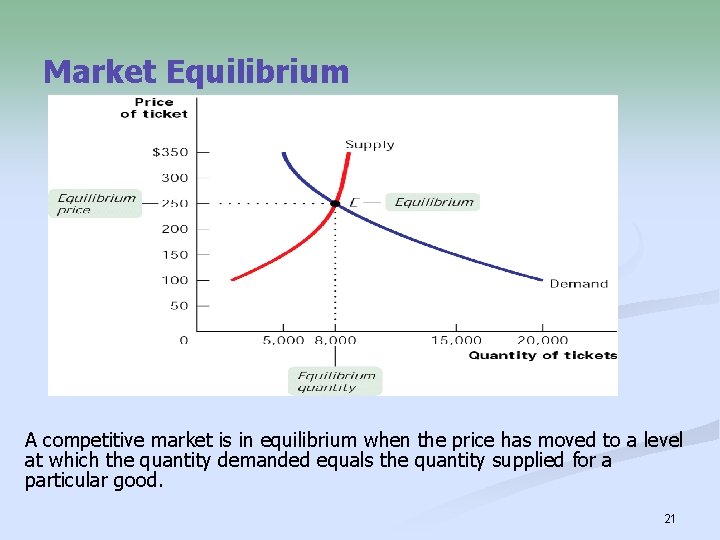 Market Equilibrium

Price of ticket

$350
300
250
200
150
100
50
0

Equilibrium price

Supply

E

Equilibrium

Demand

5,000 8,000 15,000 20,000

Quantity of tickets

Equilibrium quantity

A competitive market is in equilibrium when the price has moved to a level at which the quantity demanded equals the quantity supplied for a particular good.

21